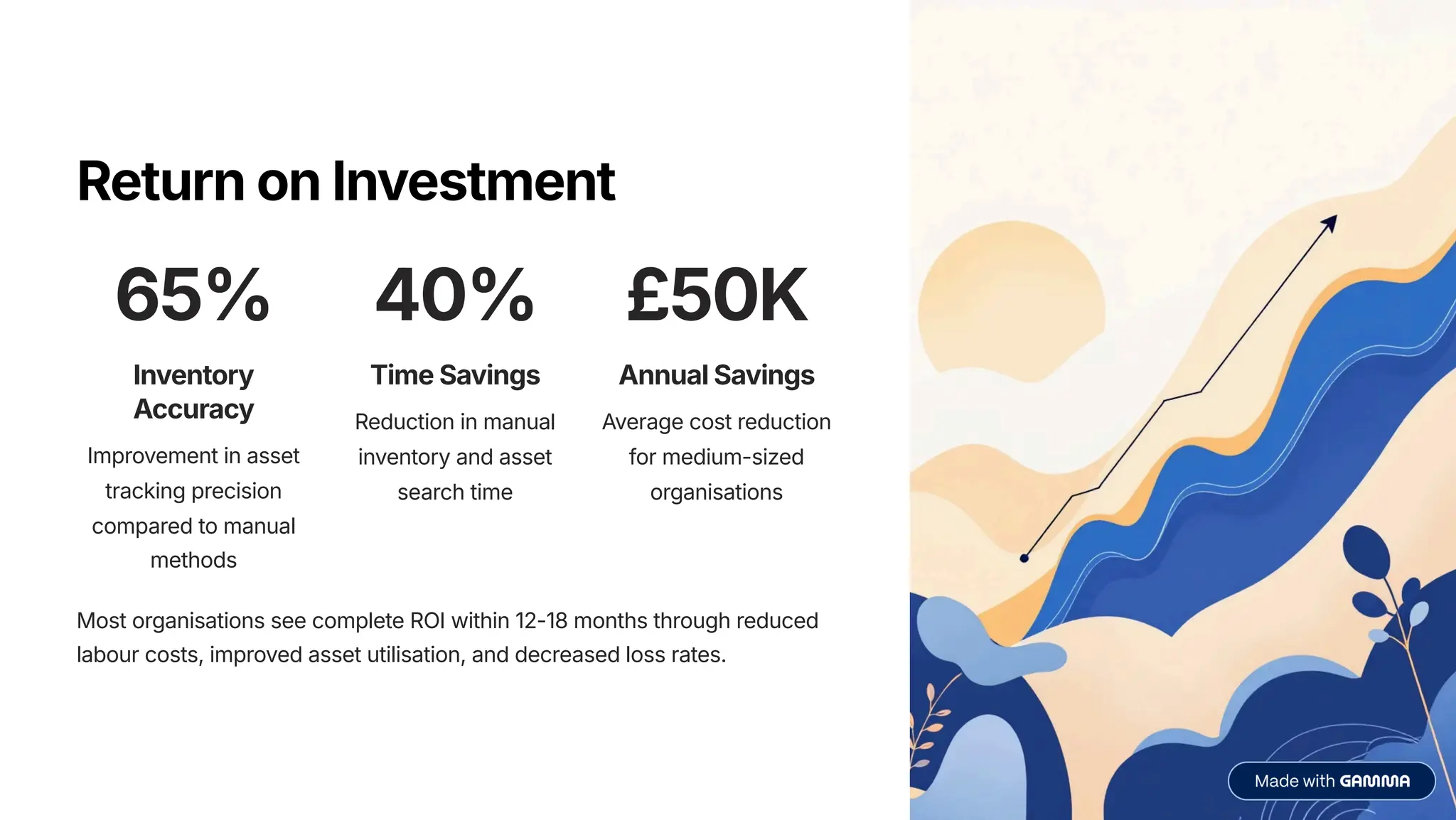 Return on Investment

65%

Inventory Accuracy

Improvement in asset tracking precision compared to manual methods

40%

Time Savings

Reduction in manual inventory and asset search time

£50K

Annual Savings

Average cost reduction for medium-sized organisations

Most organisations see complete ROI within 12-18 months through reduced labour costs, improved asset utilisation, and decreased loss rates.

Made with GAMMA